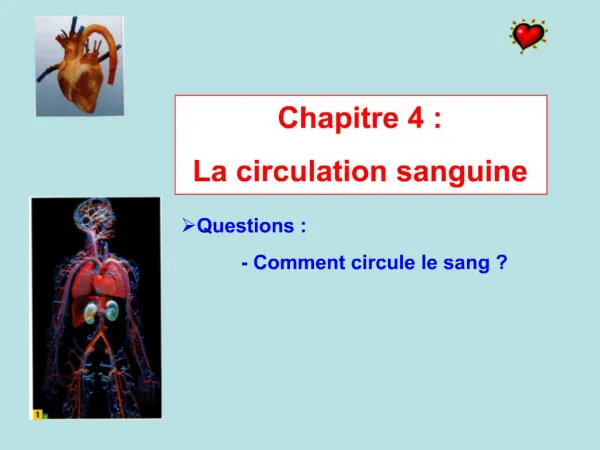 Chapitre 4 :
La circulation sanguine

➢Questions :

- Comment circule le sang ?

1